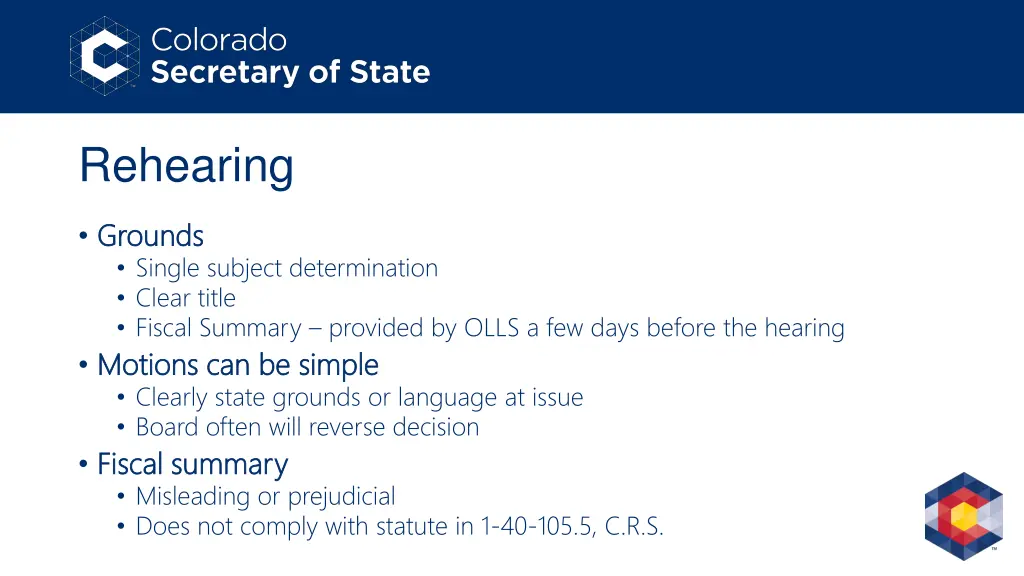 Colorado
Secretary of State

Rehearing

• Grounds
  • Single subject determination
  • Clear title
  • Fiscal Summary – provided by OLLS a few days before the hearing
• Motions can be simple
  • Clearly state grounds or language at issue
  • Board often will reverse decision
• Fiscal summary
  • Misleading or prejudicial
  • Does not comply with statute in 1-40-105.5, C.R.S.